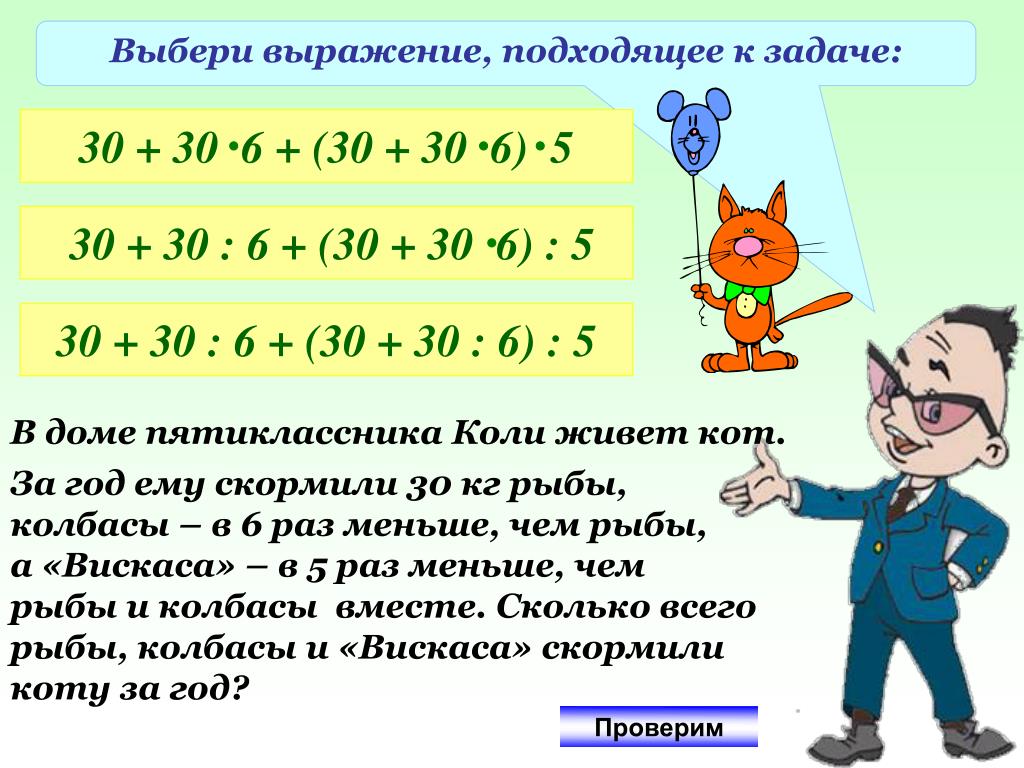 Выбери выражение, подходящее к задаче:

$30 + 30 \cdot 6 + (30 + 30 \cdot 6) \cdot 5$

$30 + 30 : 6 + (30 + 30 \cdot 6) : 5$

$30 + 30 : 6 + (30 + 30 : 6) : 5$

В доме пятиклассника Коли живет кот.

За год ему скормили 30 кг рыбы, колбасы – в 6 раз меньше, чем рыбы, а «Вискаса» – в 5 раз меньше, чем рыбы и колбасы вместе. Сколько всего рыбы, колбасы и «Вискаса» скормили коту за год?

Проверим